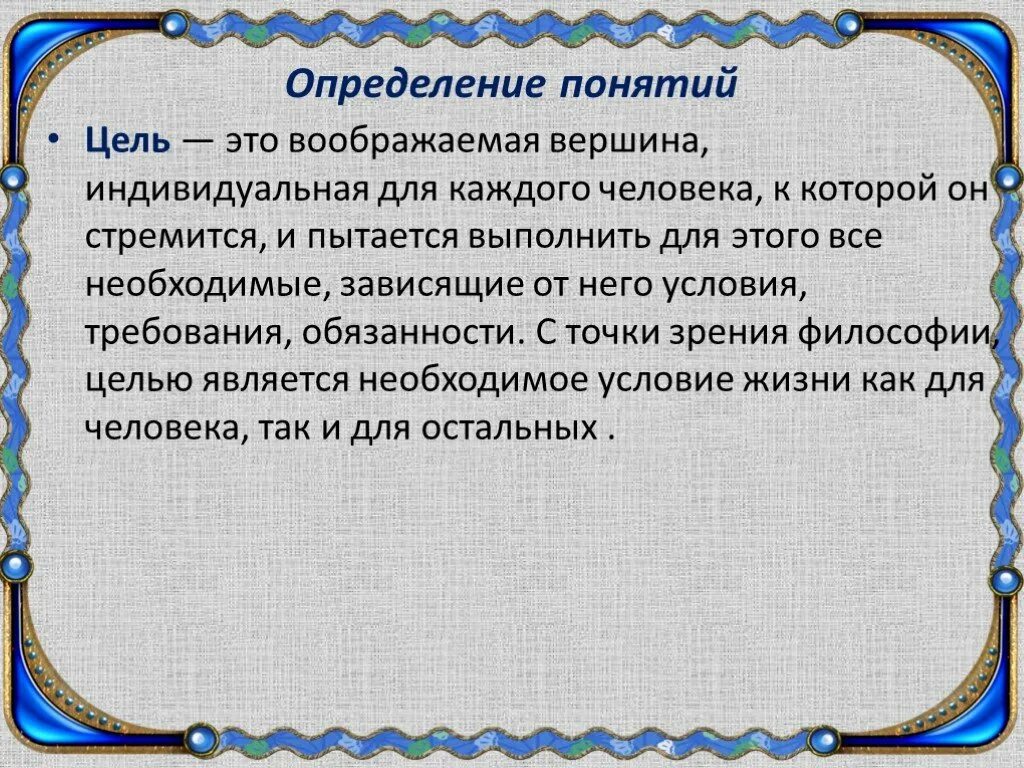 Определение понятий

• Цель — это воображаемая вершина, индивидуальная для каждого человека, к которой он стремится, и пытается выполнить для этого все необходимые, зависящие от него условия, требования, обязанности. С точки зрения философии, целью является необходимое условие жизни как для человека, так и для остальных .